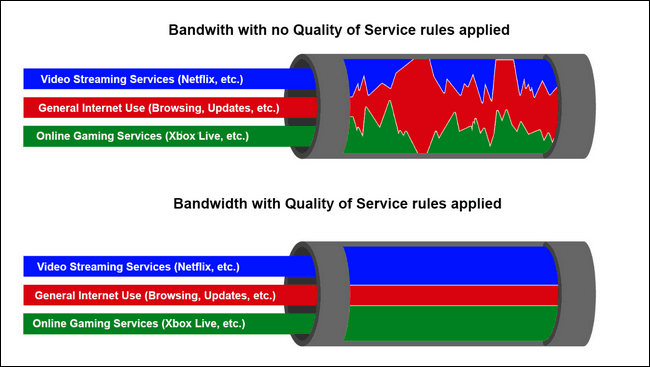 Bandwith with no Quality of Service rules applied

Video Streaming Services (Netflix, etc.)

General Internet Use (Browsing, Updates, etc.)

Online Gaming Services (Xbox Live, etc.)

Bandwidth with Quality of Service rules applied

Video Streaming Services (Netflix, etc.)

General Internet Use (Browsing, Updates, etc.)

Online Gaming Services (Xbox Live, etc.)